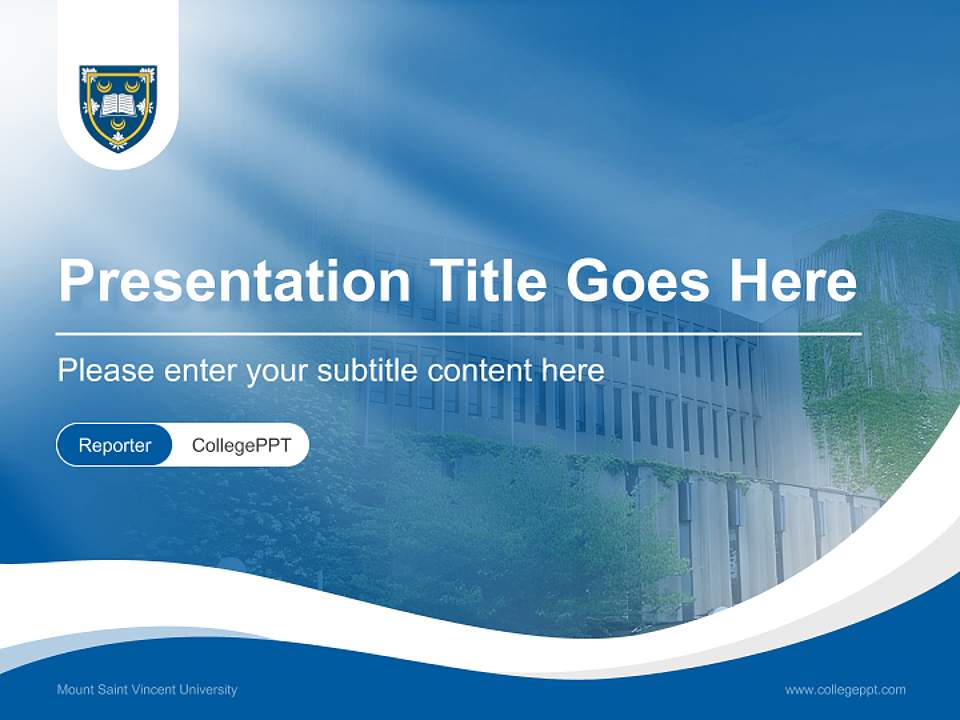 Presentation Title Goes Here

Please enter your subtitle content here

Reporter CollegePPT

Mount Saint Vincent University

www.collegeppt.com